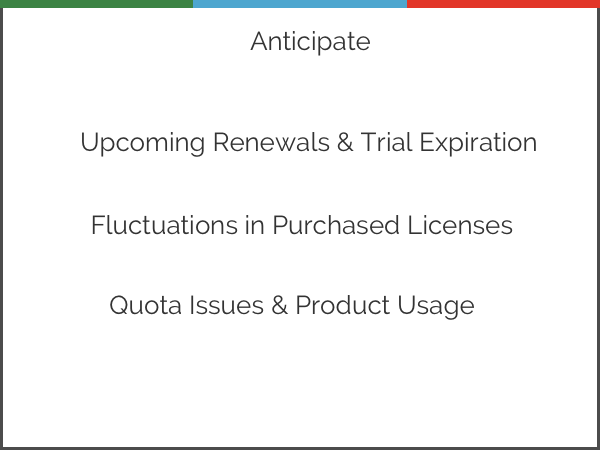 Anticipate

Upcoming Renewals & Trial Expiration

Fluctuations in Purchased Licenses

Quota Issues & Product Usage